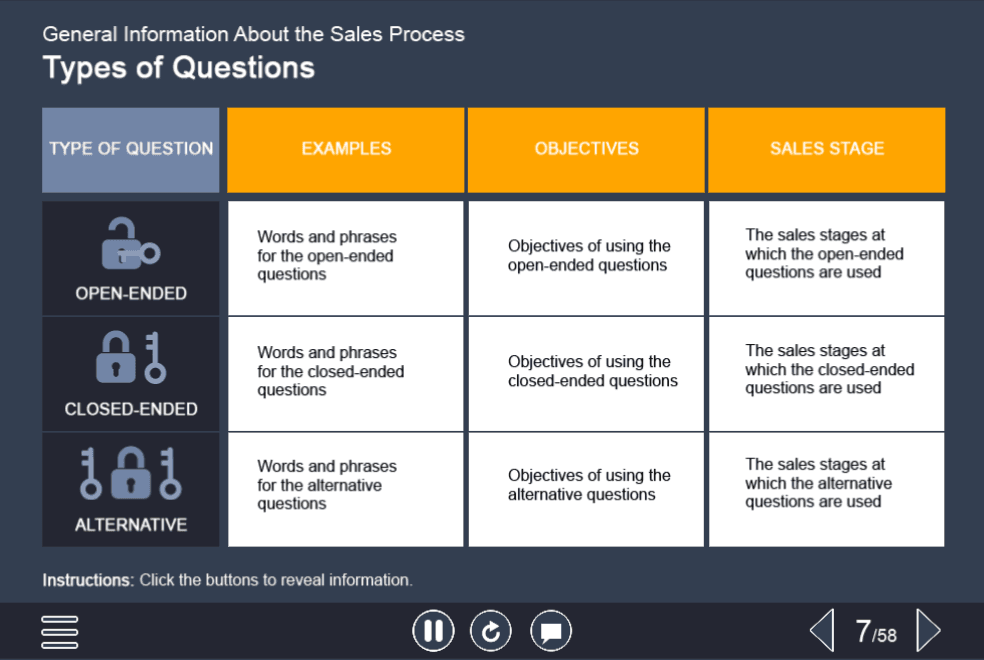 General Information About the Sales Process

Types of Questions

| TYPE OF QUESTION | EXAMPLES | OBJECTIVES | SALES STAGE |
|---|---|---|---|
| OPEN-ENDED | Words and phrases for the open-ended questions | Objectives of using the open-ended questions | The sales stages at which the open-ended questions are used |
| CLOSED-ENDED | Words and phrases for the closed-ended questions | Objectives of using the closed-ended questions | The sales stages at which the closed-ended questions are used |
| ALTERNATIVE | Words and phrases for the alternative questions | Objectives of using the alternative questions | The sales stages at which the alternative questions are used |

Instructions: Click the buttons to reveal information.

7/58